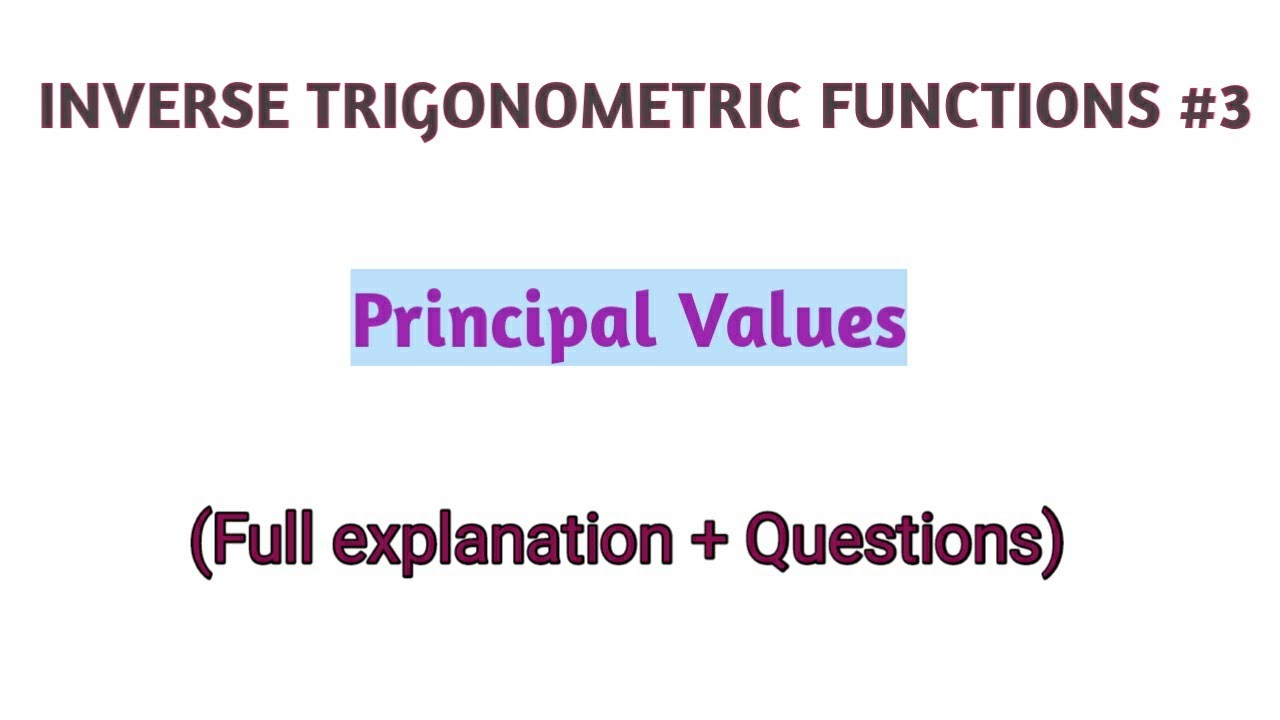 INVERSE TRIGONOMETRIC FUNCTIONS #3

Principal Values

(Full explanation + Questions)